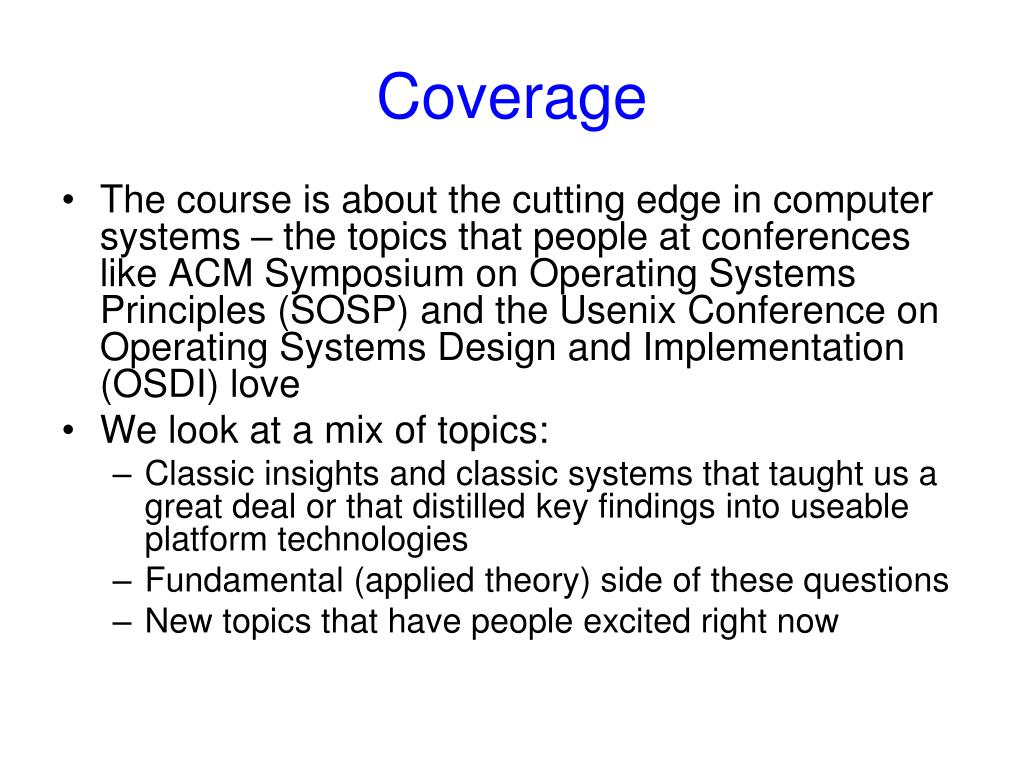 Coverage

• The course is about the cutting edge in computer systems – the topics that people at conferences like ACM Symposium on Operating Systems Principles (SOSP) and the Usenix Conference on Operating Systems Design and Implementation (OSDI) love
• We look at a mix of topics:
– Classic insights and classic systems that taught us a great deal or that distilled key findings into useable platform technologies
– Fundamental (applied theory) side of these questions
– New topics that have people excited right now